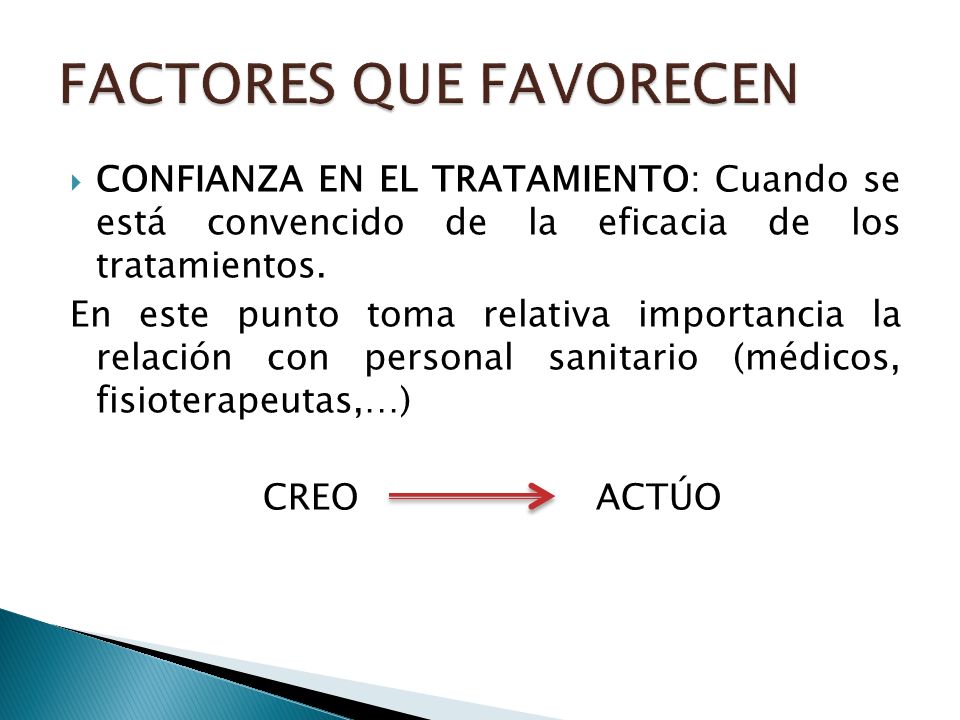 FACTORES QUE FAVORECEN

CONFIANZA EN EL TRATAMIENTO: Cuando se está convencido de la eficacia de los tratamientos.

En este punto toma relativa importancia la relación con personal sanitario (médicos, fisioterapeutas,…)

CREO ACTÚO